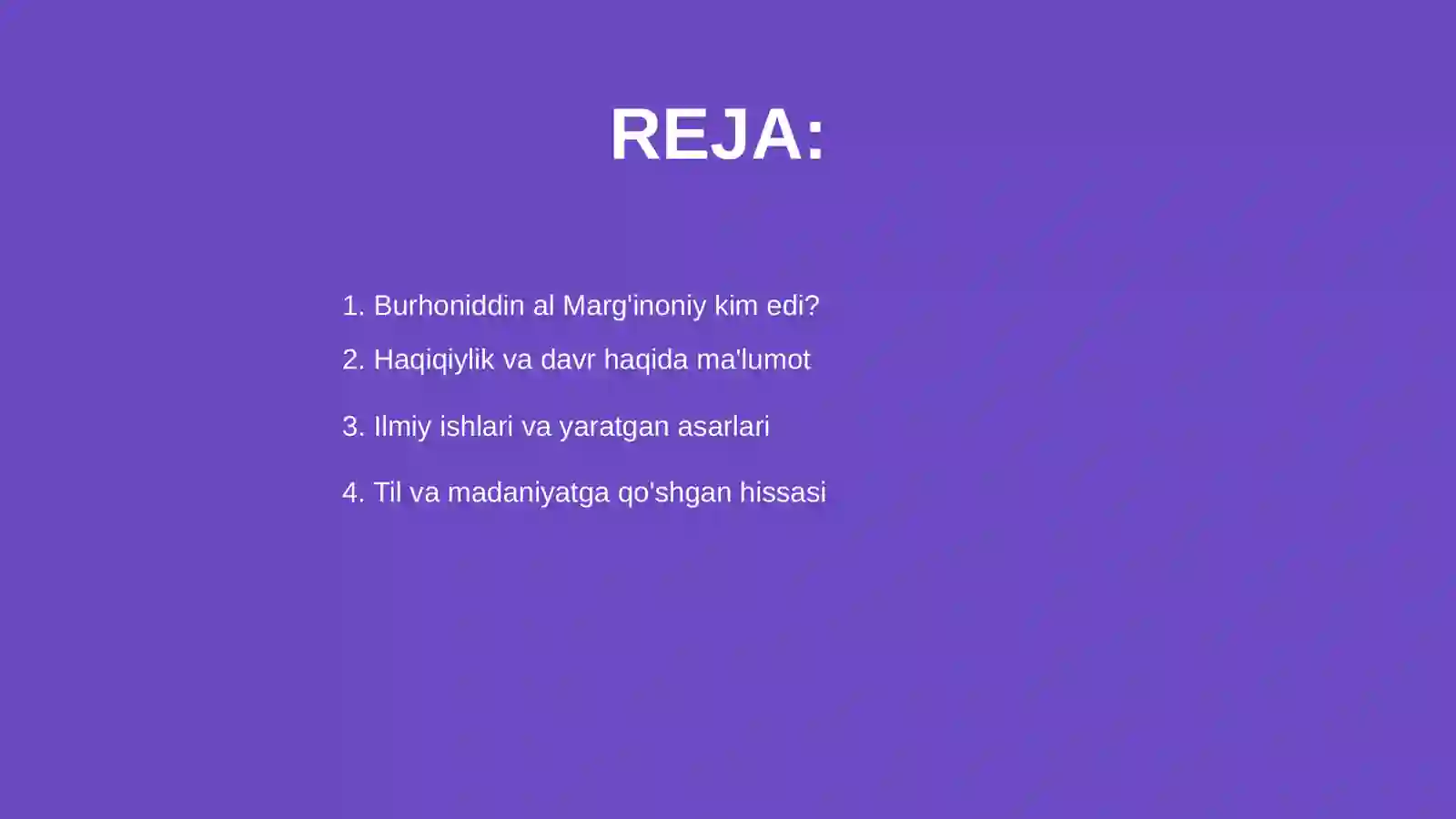 REJA:

1. Burhoniddin al Marg'inoniy kim edi?
2. Haqiqiylik va davr haqida ma'lumot
3. Ilmiy ishlari va yaratgan asarlari
4. Til va madaniyatga qo'shgan hissasi